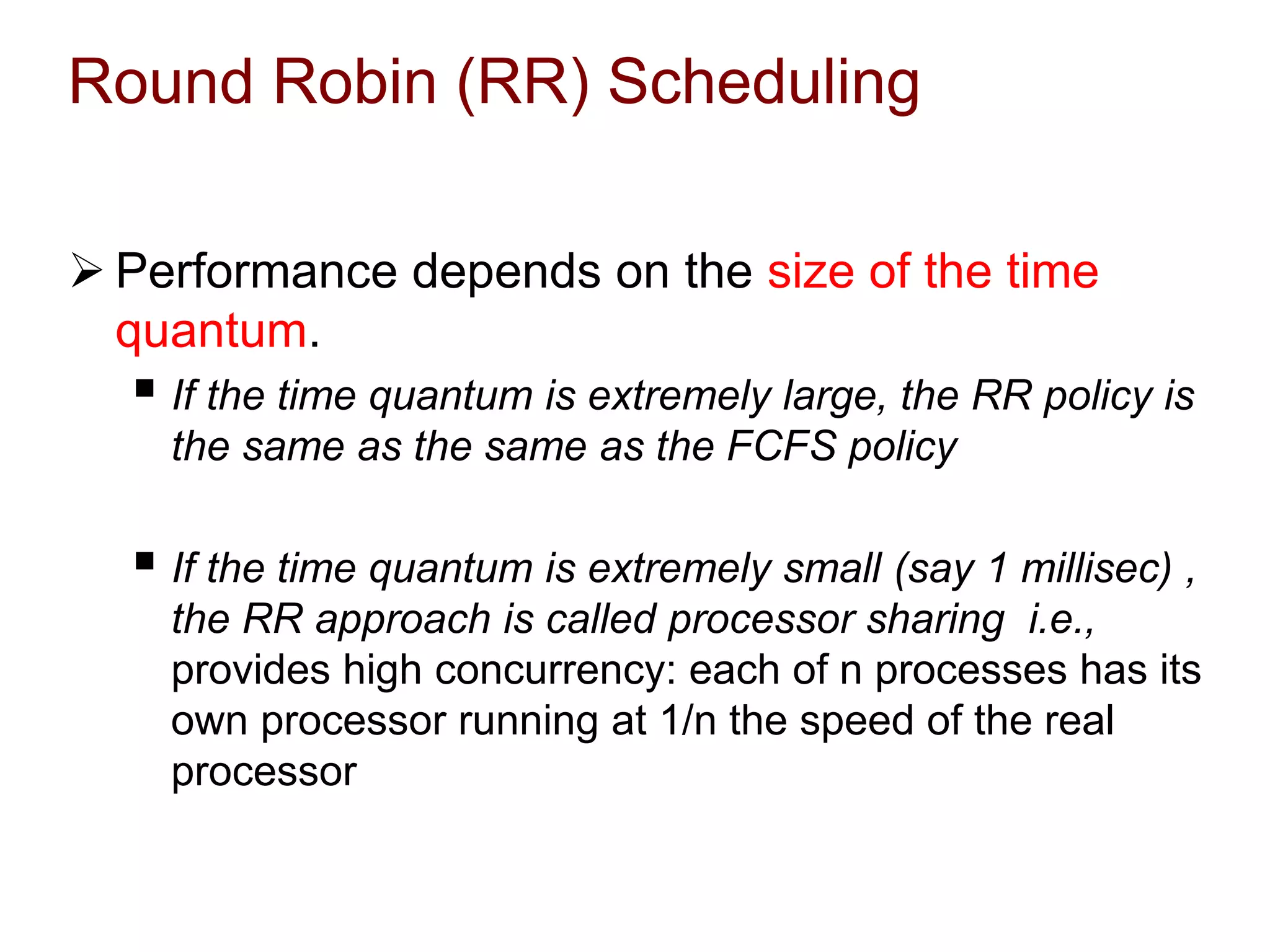 Round Robin (RR) Scheduling

➢ Performance depends on the size of the time quantum.

▪ If the time quantum is extremely large, the RR policy is the same as the same as the FCFS policy

▪ If the time quantum is extremely small (say 1 millisec) , the RR approach is called processor sharing i.e., provides high concurrency: each of n processes has its own processor running at 1/n the speed of the real processor